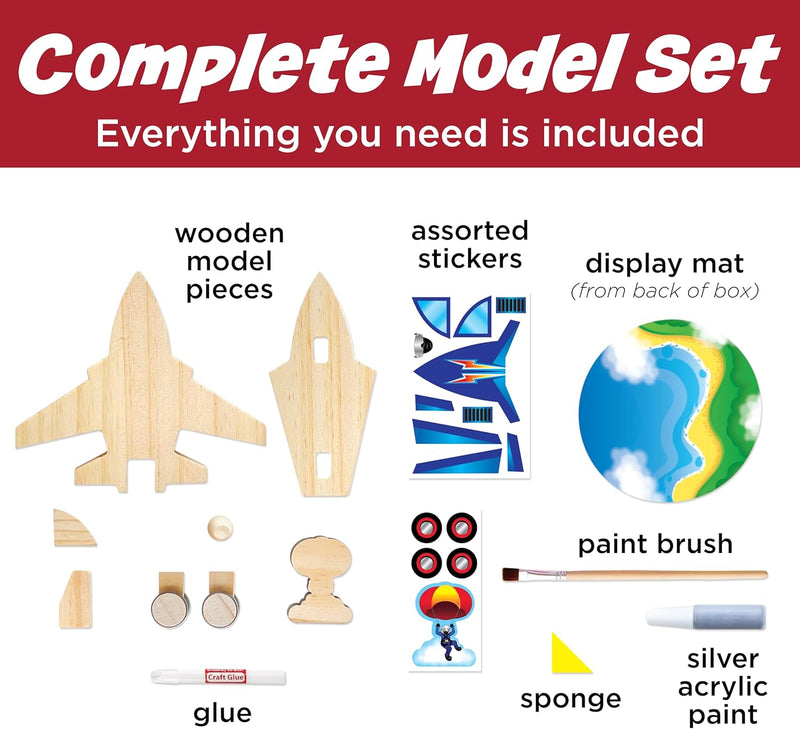 Complete Model Set
Everything you need is included

wooden model pieces

assorted stickers

display mat
(from back of box)

paint brush

Craft Glue

glue

sponge

silver acrylic paint